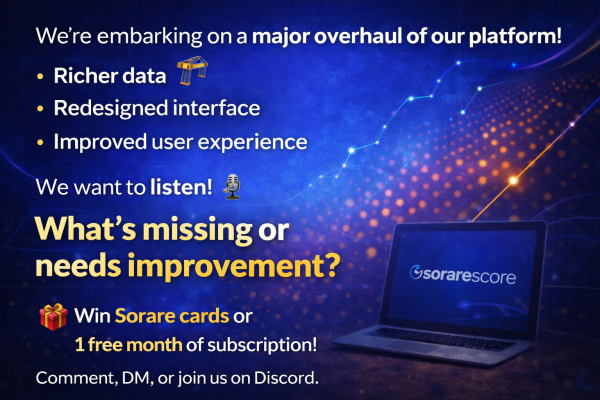 We're embarking on a major overhaul of our platform!

• Richer data
• Redesigned interface
• Improved user experience

We want to listen!

What's missing or needs improvement?

Win Sorare cards or 1 free month of subscription!

Comment, DM, or join us on Discord.

sorarescore